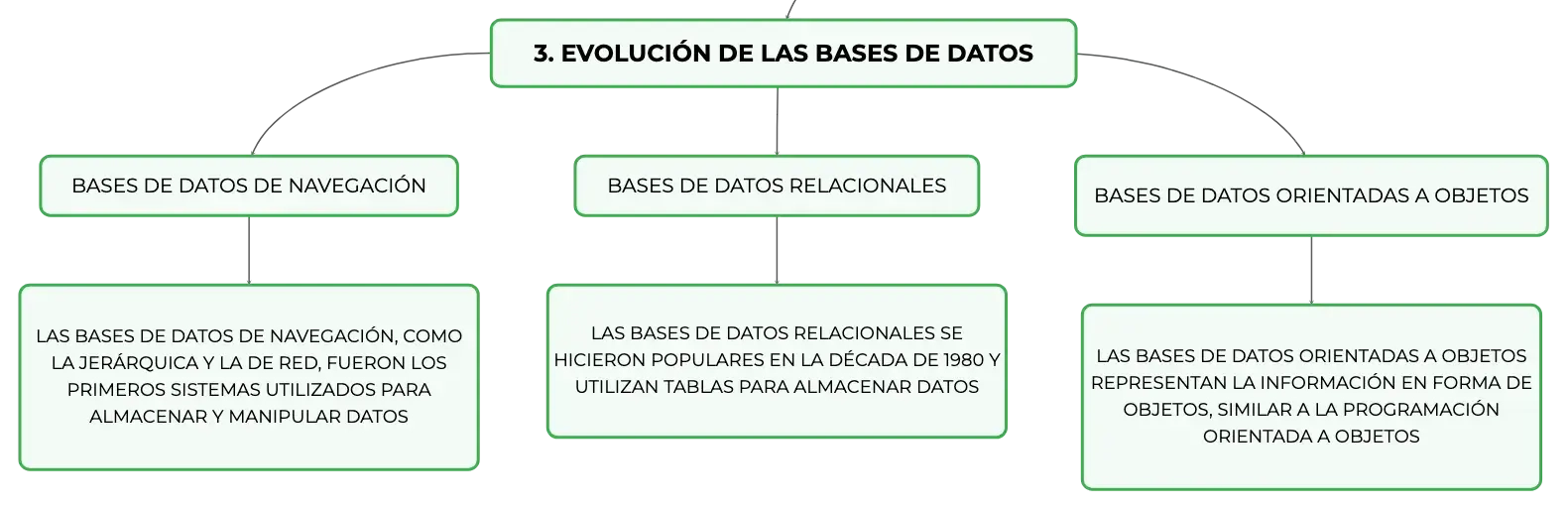 3. EVOLUCIÓN DE LAS BASES DE DATOS

BASES DE DATOS DE NAVEGACIÓN

LAS BASES DE DATOS DE NAVEGACIÓN, COMO LA JERÁRQUICA Y LA DE RED, FUERON LOS PRIMEROS SISTEMAS UTILIZADOS PARA ALMACENAR Y MANIPULAR DATOS

BASES DE DATOS RELACIONALES

LAS BASES DE DATOS RELACIONALES SE HICIERON POPULARES EN LA DÉCADA DE 1980 Y UTILIZAN TABLAS PARA ALMACENAR DATOS

BASES DE DATOS ORIENTADAS A OBJETOS

LAS BASES DE DATOS ORIENTADAS A OBJETOS REPRESENTAN LA INFORMACIÓN EN FORMA DE OBJETOS, SIMILAR A LA PROGRAMACIÓN ORIENTADA A OBJETOS